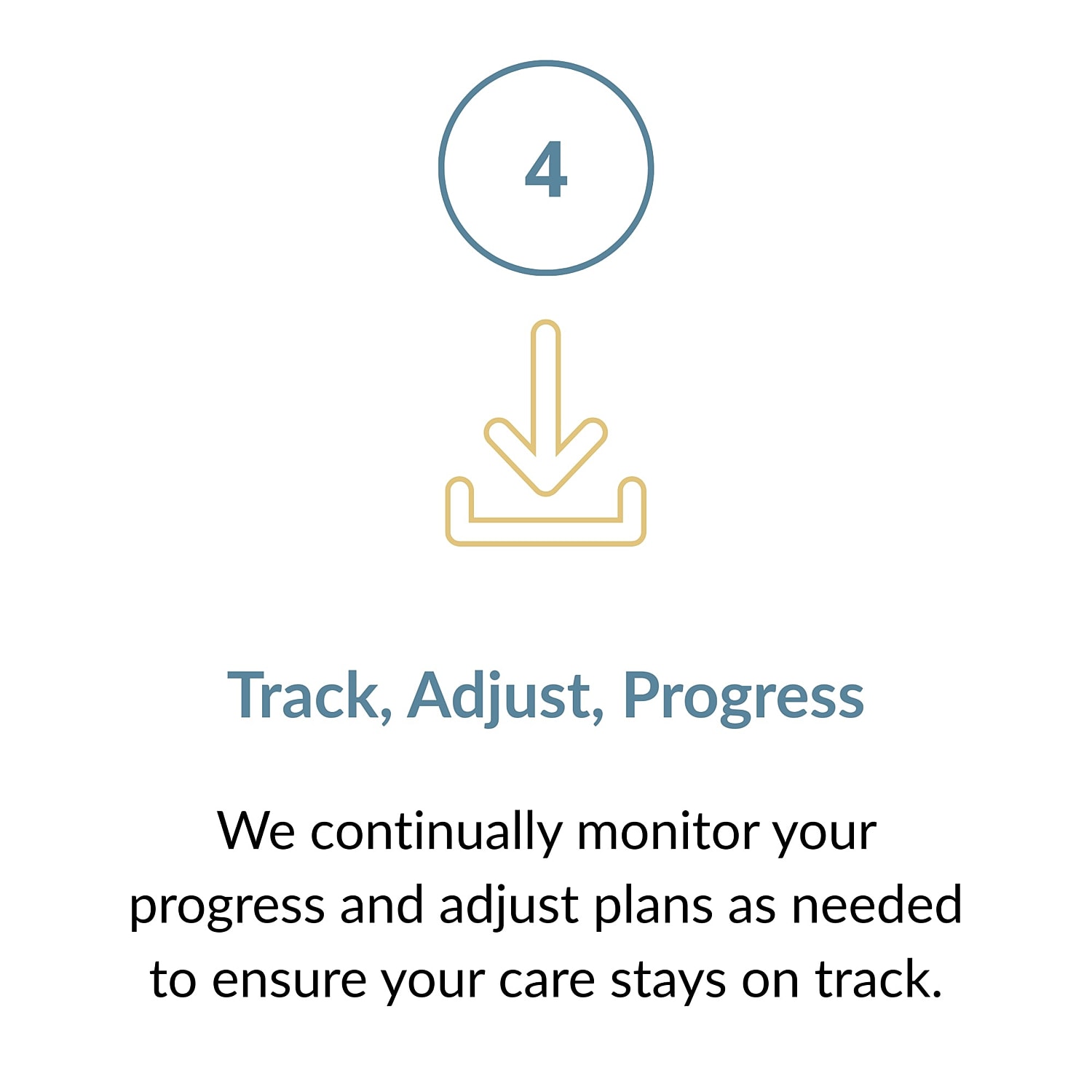 4

Track, Adjust, Progress

We continually monitor your progress and adjust plans as needed to ensure your care stays on track.